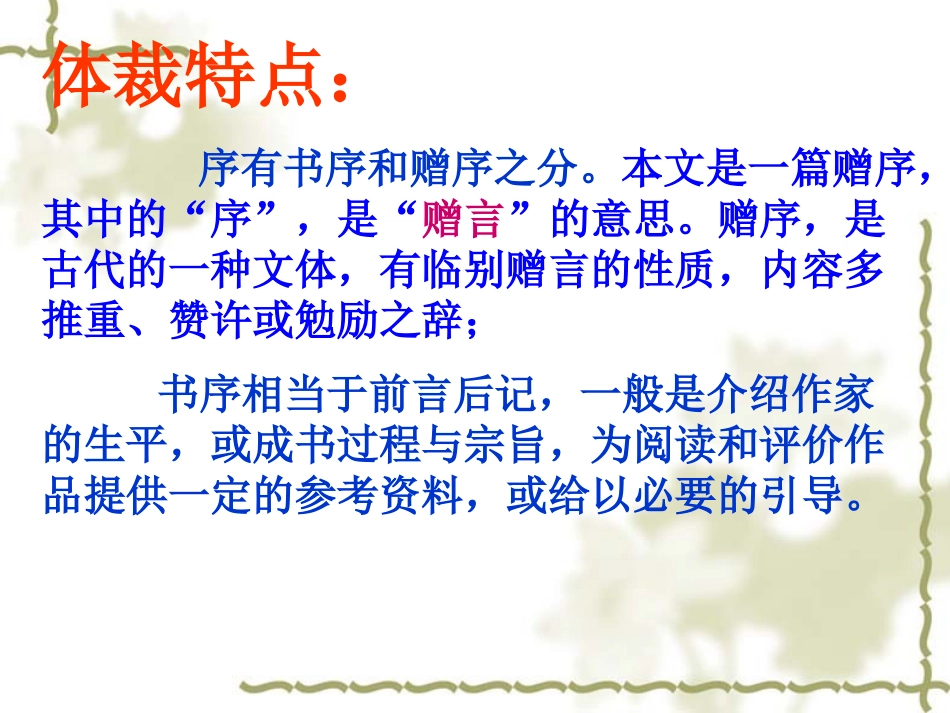 体裁特点：

序有书序和赠序之分。本文是一篇赠序，其中的“序”，是“赠言”的意思。赠序，是古代的一种文体，有临别赠言的性质，内容多推重、赞许或勉励之辞；

书序相当于前言后记，一般是介绍作家的生平，或成书过程与宗旨，为阅读和评价作品提供一定的参考资料，或给以必要的引导。